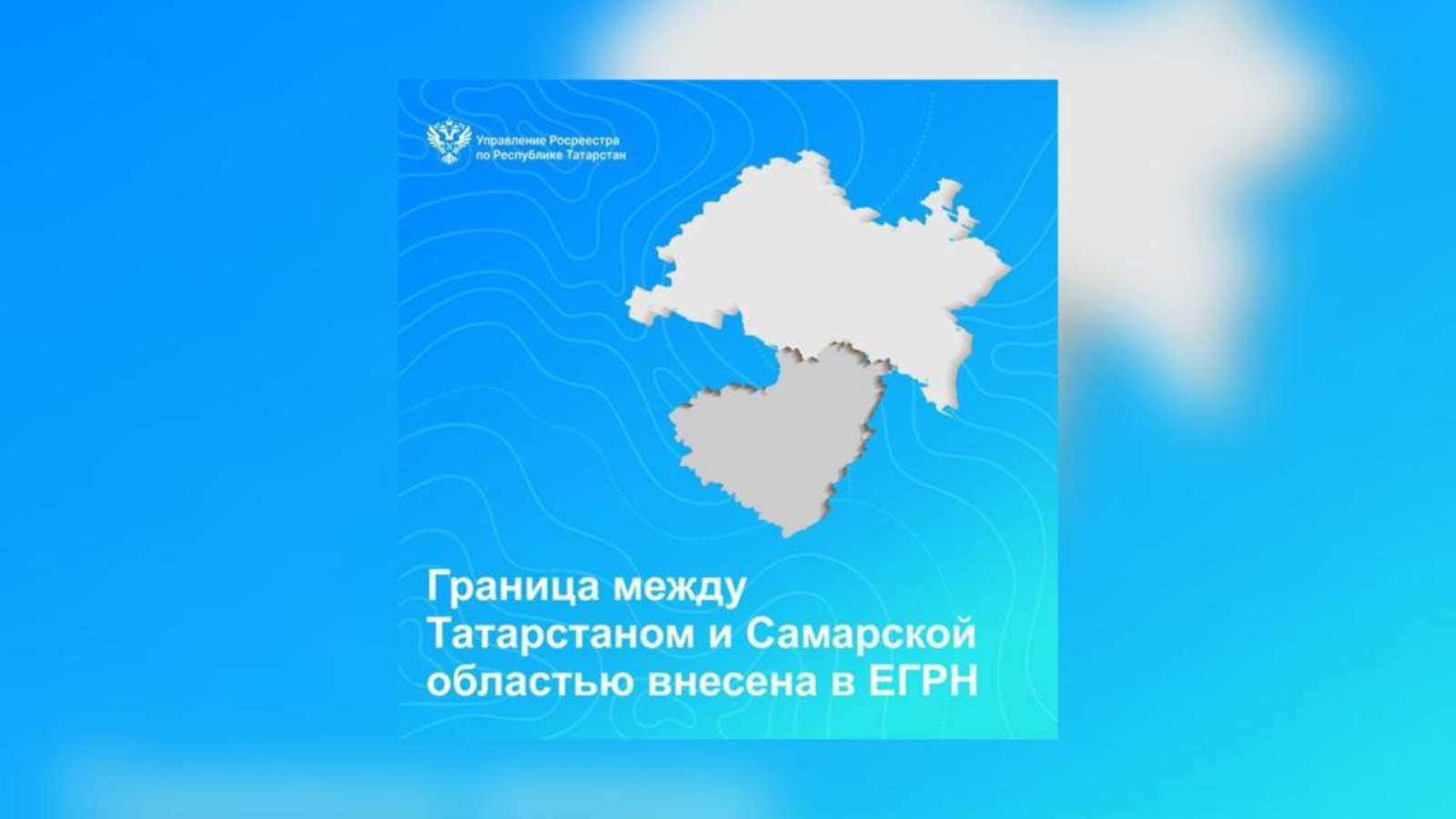 Управление Росреестра
по Республике Татарстан

Граница между Татарстаном и Самарской областью внесена в ЕГРН